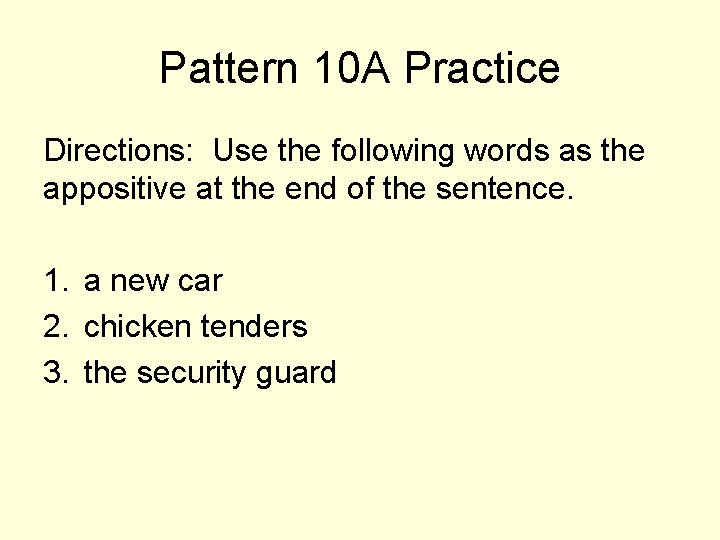 Pattern 10A Practice

Directions: Use the following words as the appositive at the end of the sentence.

1. a new car
2. chicken tenders
3. the security guard